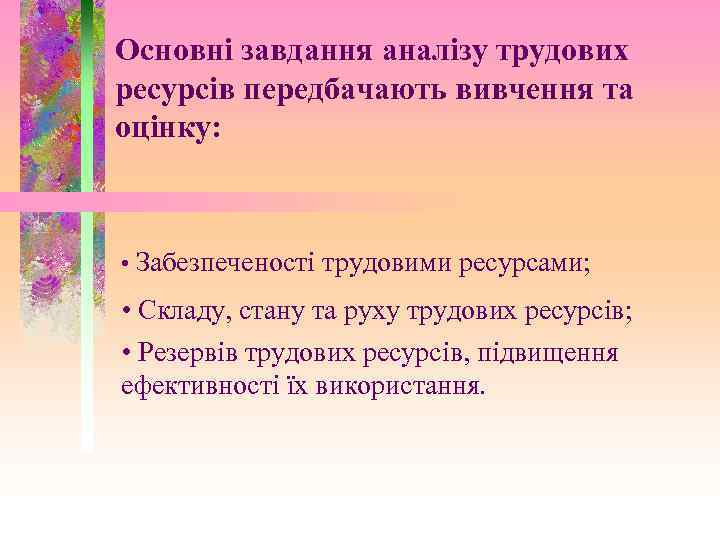 Основні завдання аналізу трудових ресурсів передбачають вивчення та оцінку:

• Забезпеченості трудовими ресурсами;

• Складу, стану та руху трудових ресурсів;

• Резервів трудових ресурсів, підвищення ефективності їх використання.